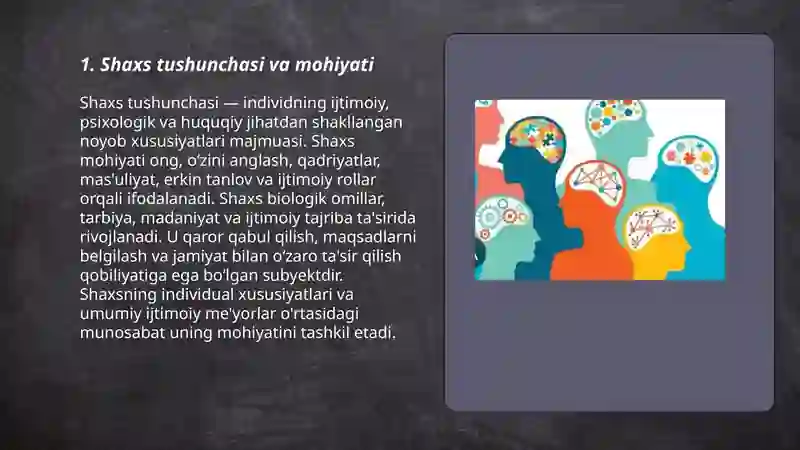 1. Shaxs tushunchasi va mohiyati

Shaxs tushunchasi — individning ijtimoiy, psixologik va huquqiy jihatdan shakllangan noyob xususiyatlari majmuasi. Shaxs mohiyati ong, o'zini anglash, qadriyatlar, mas'uliyat, erkin tanlov va ijtimoiy rollar orqali ifodalanadi. Shaxs biologik omillar, tarbiya, madaniyat va ijtimoiy tajriba ta'sirida rivojlanadi. U qaror qabul qilish, maqsadlarni belgilash va jamiyat bilan o'zaro ta'sir qilish qobiliyatiga ega bo'lgan subyektdir. Shaxsning individual xususiyatlari va umumiy ijtimoiy me'yorlar o'rtasidagi munosabat uning mohiyatini tashkil etadi.